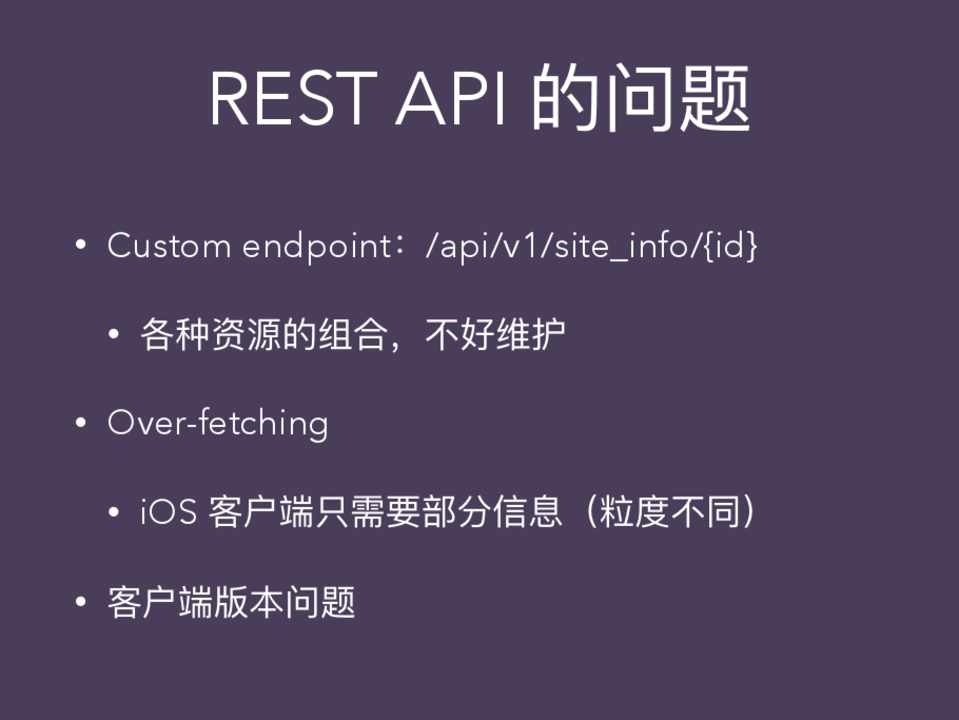 REST API 的问题

• Custom endpoint：/api/v1/site_info/{id}

  • 各种资源的组合，不好维护

• Over-fetching

  • iOS 客户端只需要部分信息（粒度不同）

• 客户端版本问题